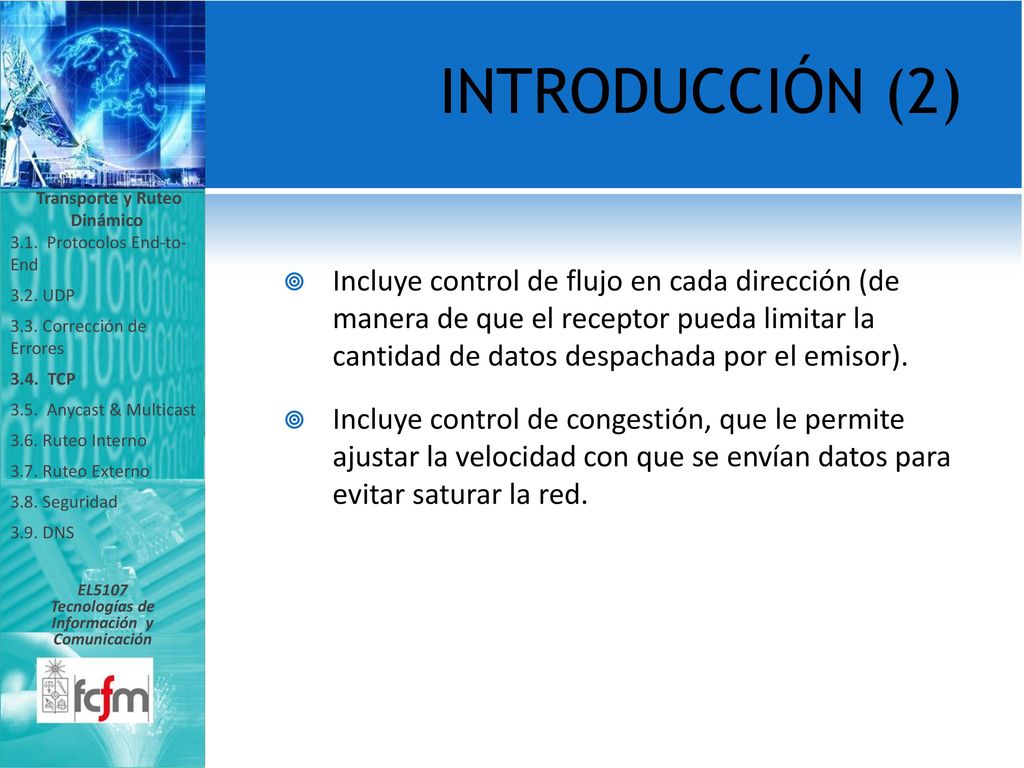 INTRODUCCIÓN (2)

Transporte y Ruteo Dinámico

3.1. Protocolos End-to-End

3.2. UDP

3.3. Corrección de Errores

3.4. TCP

3.5. Anycast & Multicast

3.6. Ruteo Interno

3.7. Ruteo Externo

3.8. Seguridad

3.9. DNS

EL5107 Tecnologías de Información y Comunicación

fcfm

Incluye control de flujo en cada dirección (de manera de que el receptor pueda limitar la cantidad de datos despachada por el emisor).

Incluye control de congestión, que le permite ajustar la velocidad con que se envían datos para evitar saturar la red.